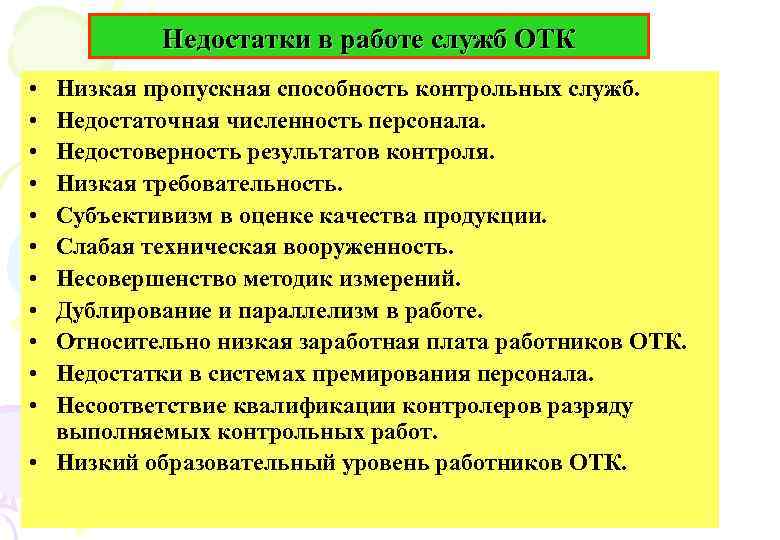 Недостатки в работе служб ОТК

• Низкая пропускная способность контрольных служб.
• Недостаточная численность персонала.
• Недостоверность результатов контроля.
• Низкая требовательность.
• Субъективизм в оценке качества продукции.
• Слабая техническая вооруженность.
• Несовершенство методик измерений.
• Дублирование и параллелизм в работе.
• Относительно низкая заработная плата работников ОТК.
• Недостатки в системах премирования персонала.
• Несоответствие квалификации контролеров разряду выполняемых контрольных работ.
• Низкий образовательный уровень работников ОТК.